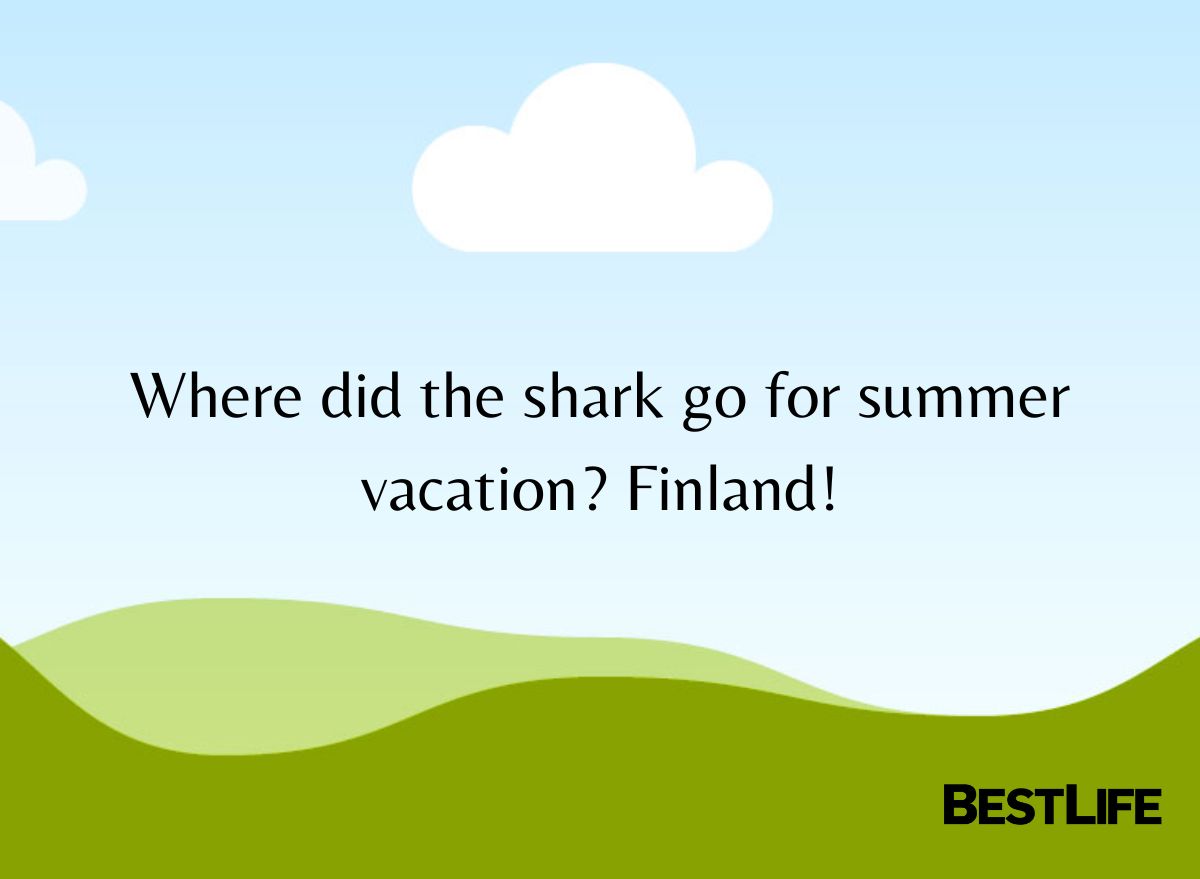 Where did the shark go for summer vacation? Finland!

BESTLIFE